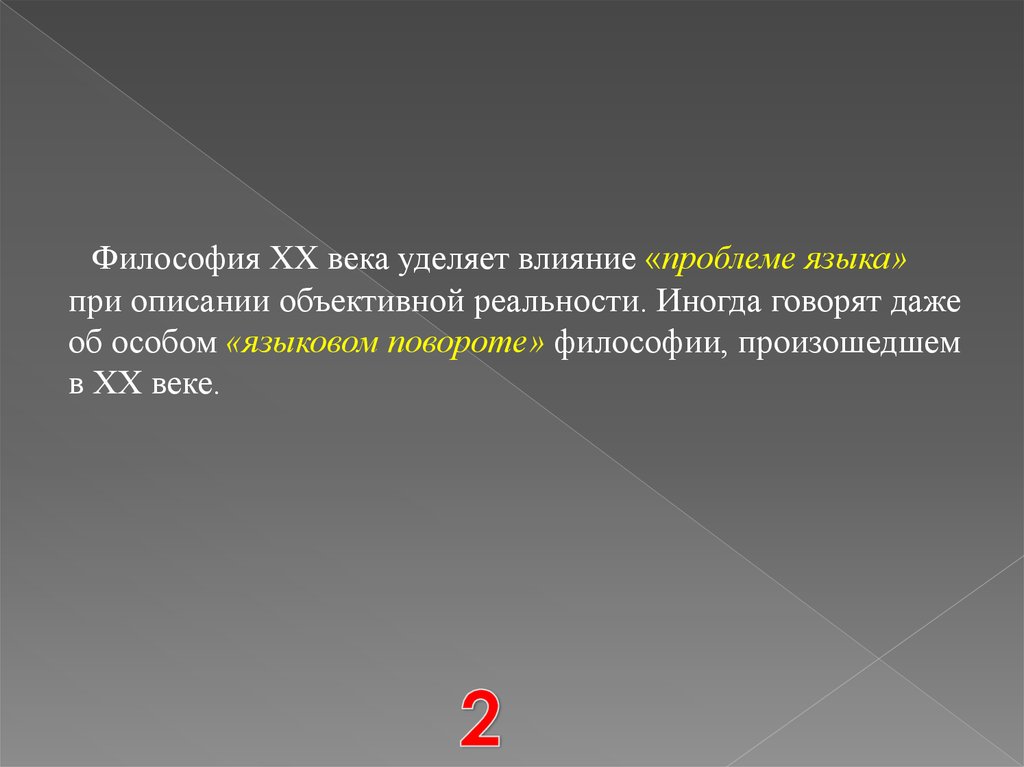 Философия XX века уделяет влияние «проблеме языка» при описании объективной реальности. Иногда говорят даже об особом «языковом повороте» философии, произошедшем в XX веке.

2